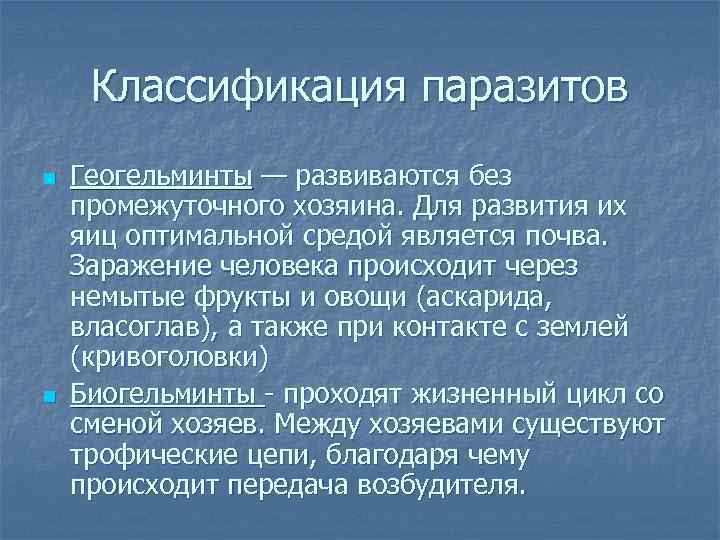 Классификация паразитов

Геогельминты — развиваются без промежуточного хозяина. Для развития их яиц оптимальной средой является почва. Заражение человека происходит через немытые фрукты и овощи (аскарида, власоглав), а также при контакте с землей (кривоголовки)

Биогельминты - проходят жизненный цикл со сменой хозяев. Между хозяевами существуют трофические цепи, благодаря чему происходит передача возбудителя.